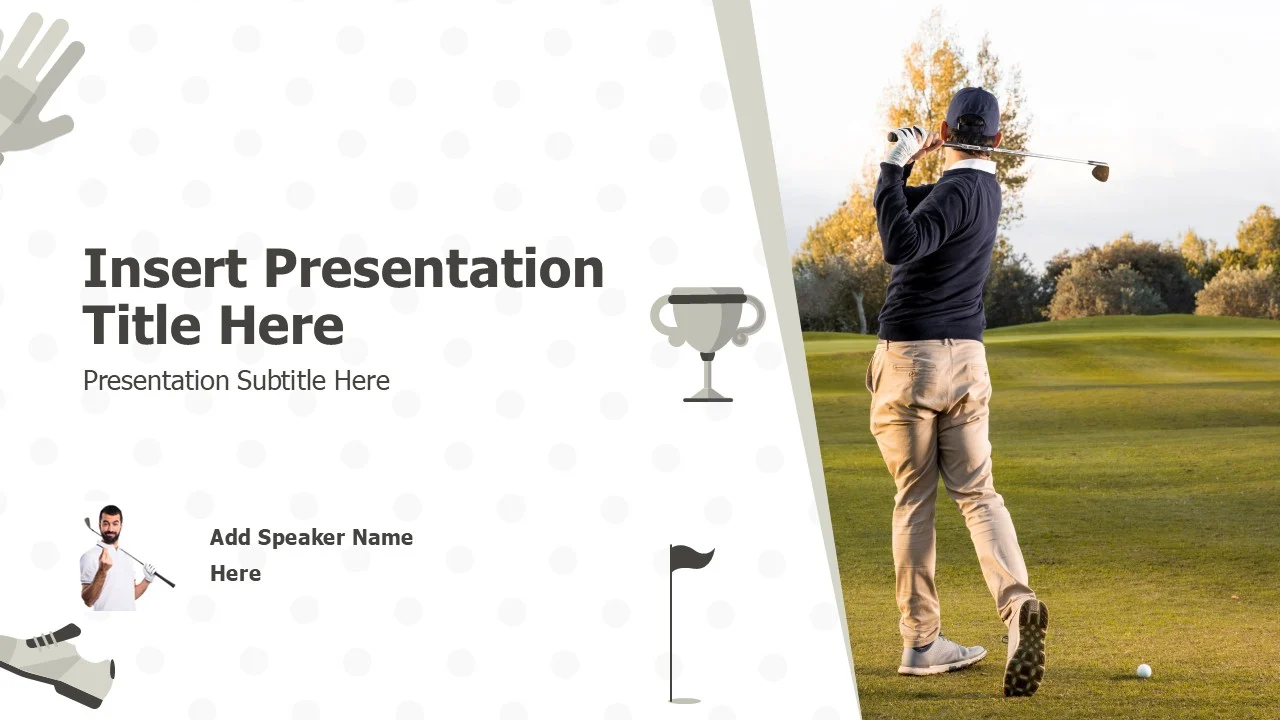 Insert Presentation Title Here

Presentation Subtitle Here

Add Speaker Name Here